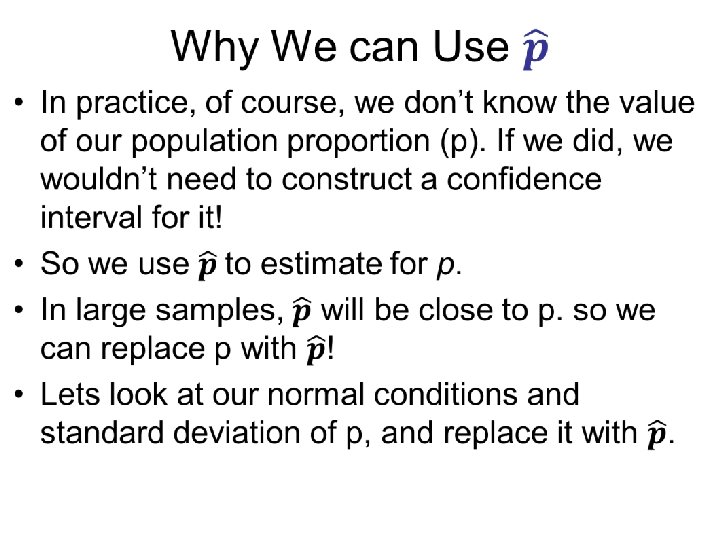 Why We can Use $\hat{p}$

• In practice, of course, we don't know the value of our population proportion (p). If we did, we wouldn't need to construct a confidence interval for it!

• So we use $\hat{p}$ to estimate for $p$.

• In large samples, $\hat{p}$ will be close to p. so we can replace p with $\hat{p}$!

• Lets look at our normal conditions and standard deviation of p, and replace it with $\hat{p}$.